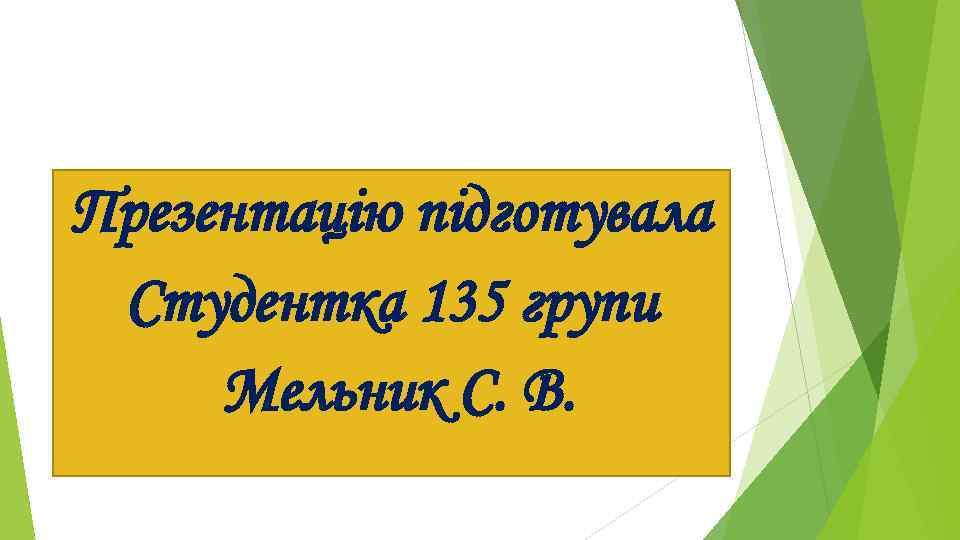 Презентацію підготувала
Студентка 135 групи
Мельник С. В.